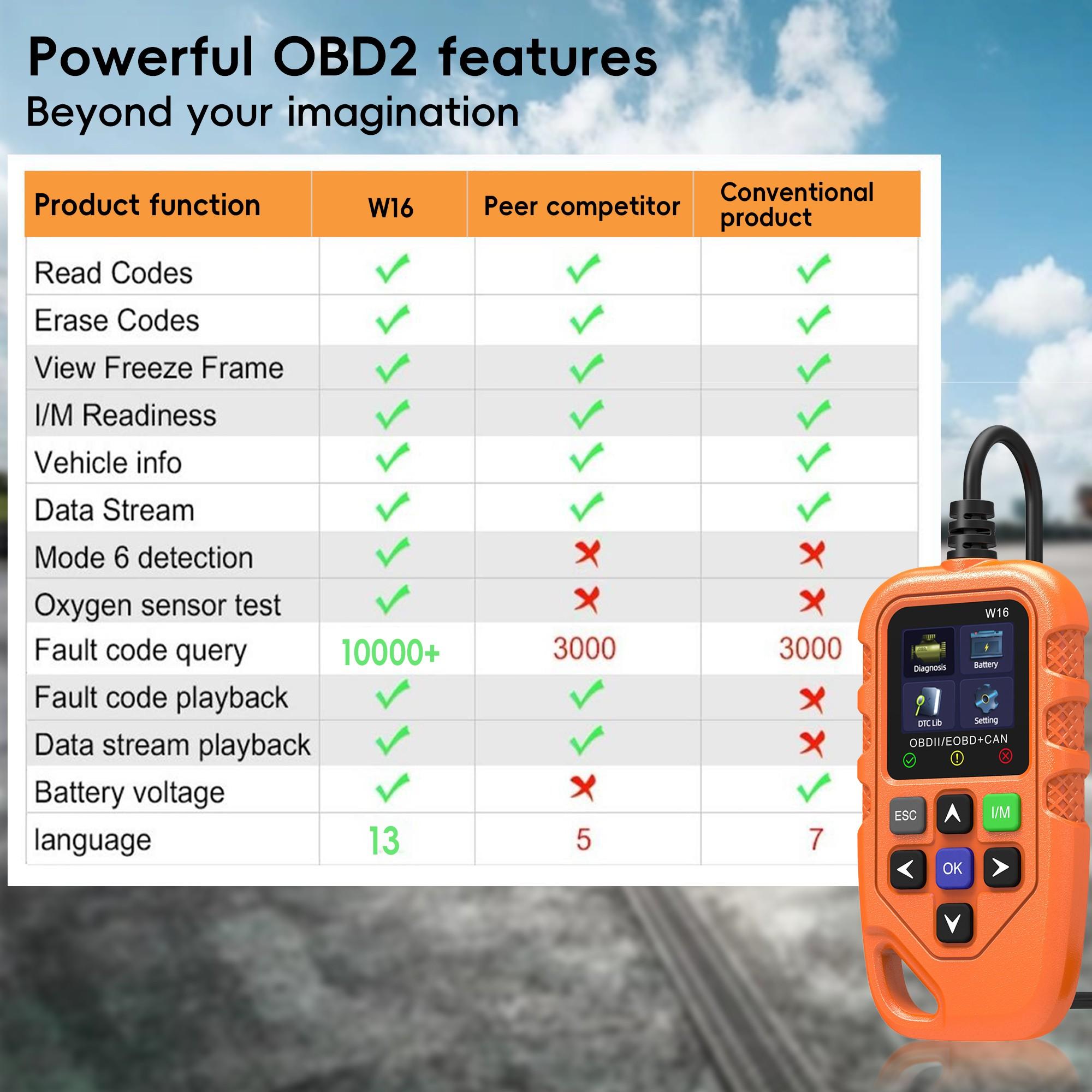 Powerful OBD2 features
Beyond your imagination

| Product function | W16 | Peer competitor | Conventional product |
|---|---|---|---|
| Read Codes | ✓ | ✓ | ✓ |
| Erase Codes | ✓ | ✓ | ✓ |
| View Freeze Frame | ✓ | ✓ | ✓ |
| I/M Readiness | ✓ | ✓ | ✓ |
| Vehicle info | ✓ | ✓ | ✓ |
| Data Stream | ✓ | ✓ | ✓ |
| Mode 6 detection | ✓ | ✗ | ✗ |
| Oxygen sensor test | ✓ | ✗ | ✗ |
| Fault code query | 10000+ | 3000 | 3000 |
| Fault code playback | ✓ | ✓ | ✗ |
| Data stream playback | ✓ | ✓ | ✗ |
| Battery voltage | ✓ | ✗ | ✓ |
| language | 13 | 5 | 7 |

W16
Diagnosis
Battery
DTC Lib
Setting
OBDII/EOBD+CAN
ESC
I/M
OK